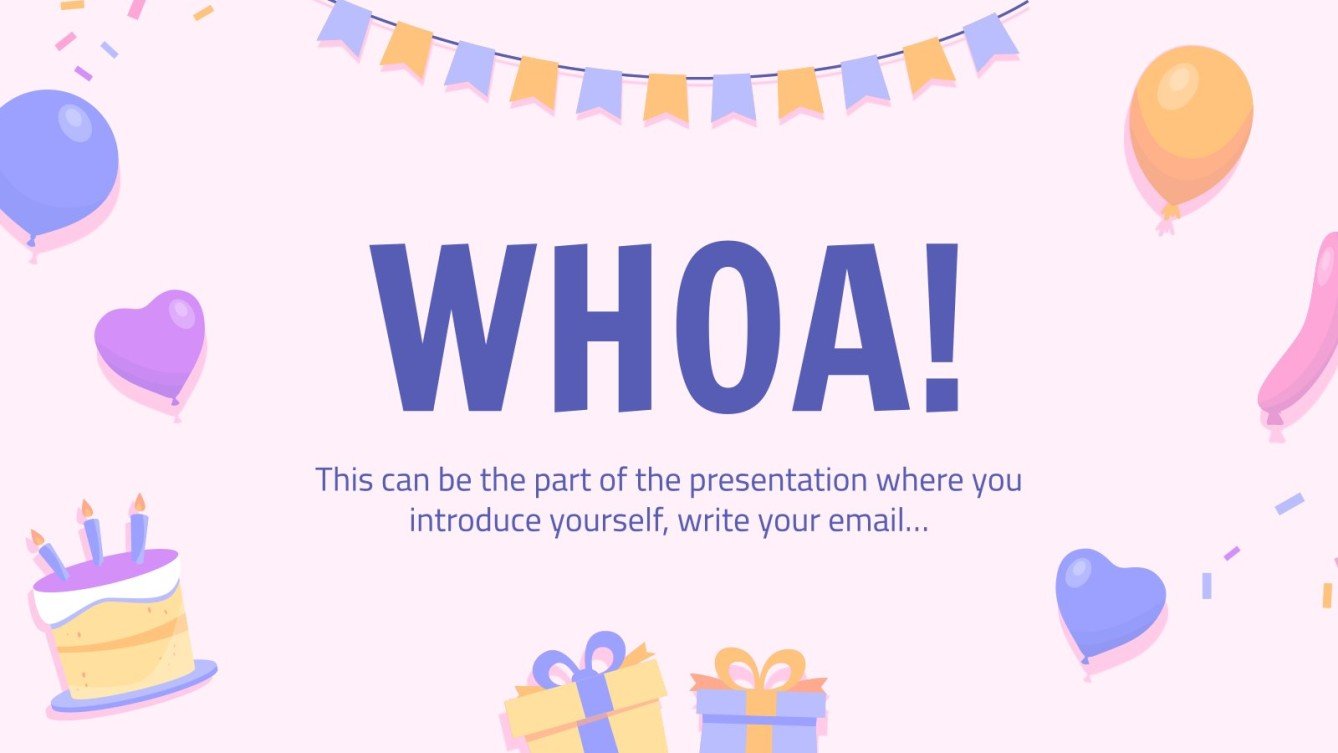 WHOA!

This can be the part of the presentation where you introduce yourself, write your email...